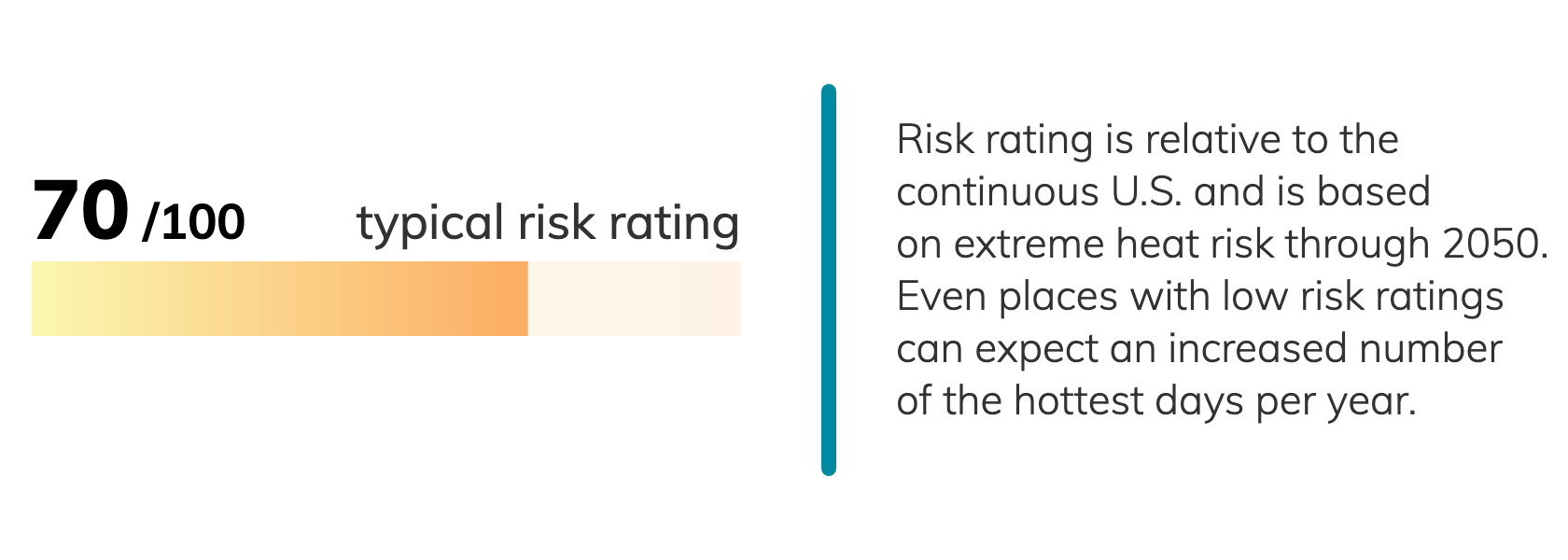 70 /100 typical risk rating

Risk rating is relative to the continuous U.S. and is based on extreme heat risk through 2050. Even places with low risk ratings can expect an increased number of the hottest days per year.